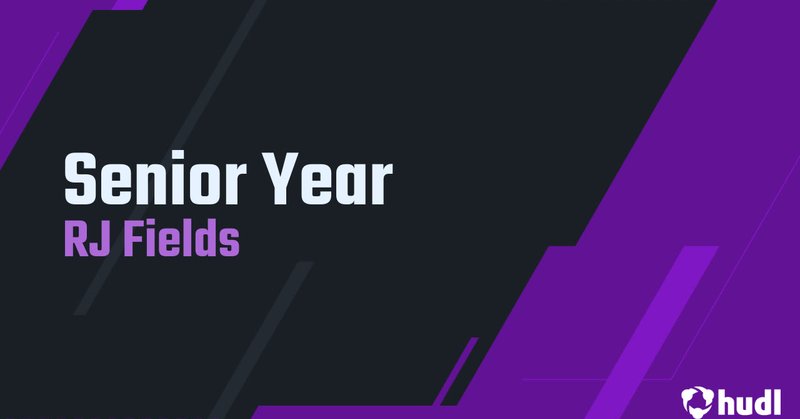 Senior Year
RJ Fields

hudl